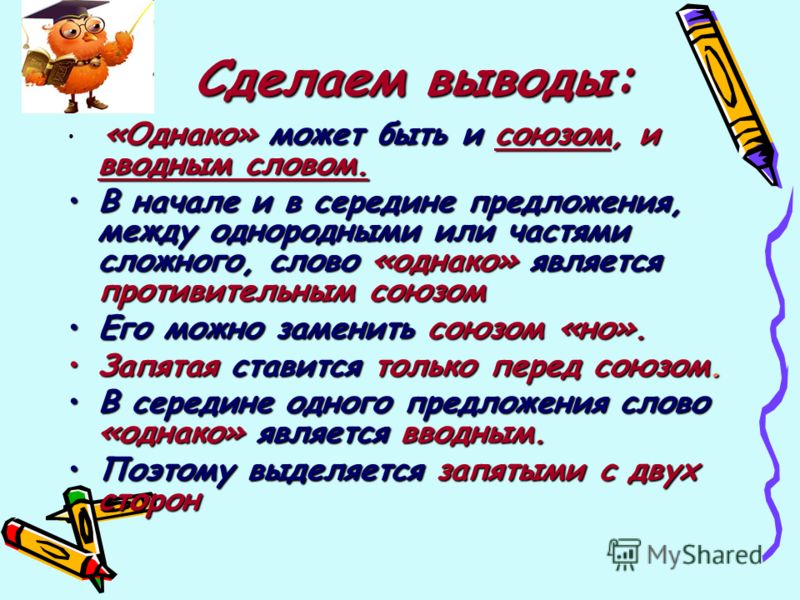 Сделаем выводы:

• «Однако» может быть и союзом, и вводным словом.

• В начале и в середине предложения, между однородными или частями сложного, слово «однако» является противительным союзом

• Его можно заменить союзом «но».

• Запятая ставится только перед союзом.

• В середине одного предложения слово «однако» является вводным.

• Поэтому выделяется запятыми с двух сторон

MyShared